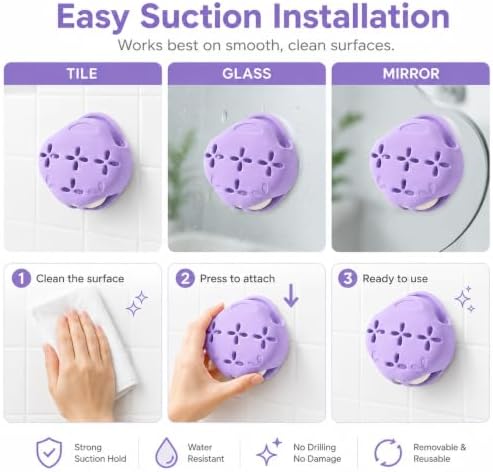 Easy Suction Installation
Works best on smooth, clean surfaces.

TILE

GLASS

MIRROR

1 Clean the surface

2 Press to attach

3 Ready to use

Strong Suction Hold

Water Resistant

No Drilling No Damage

Removable & Reusable